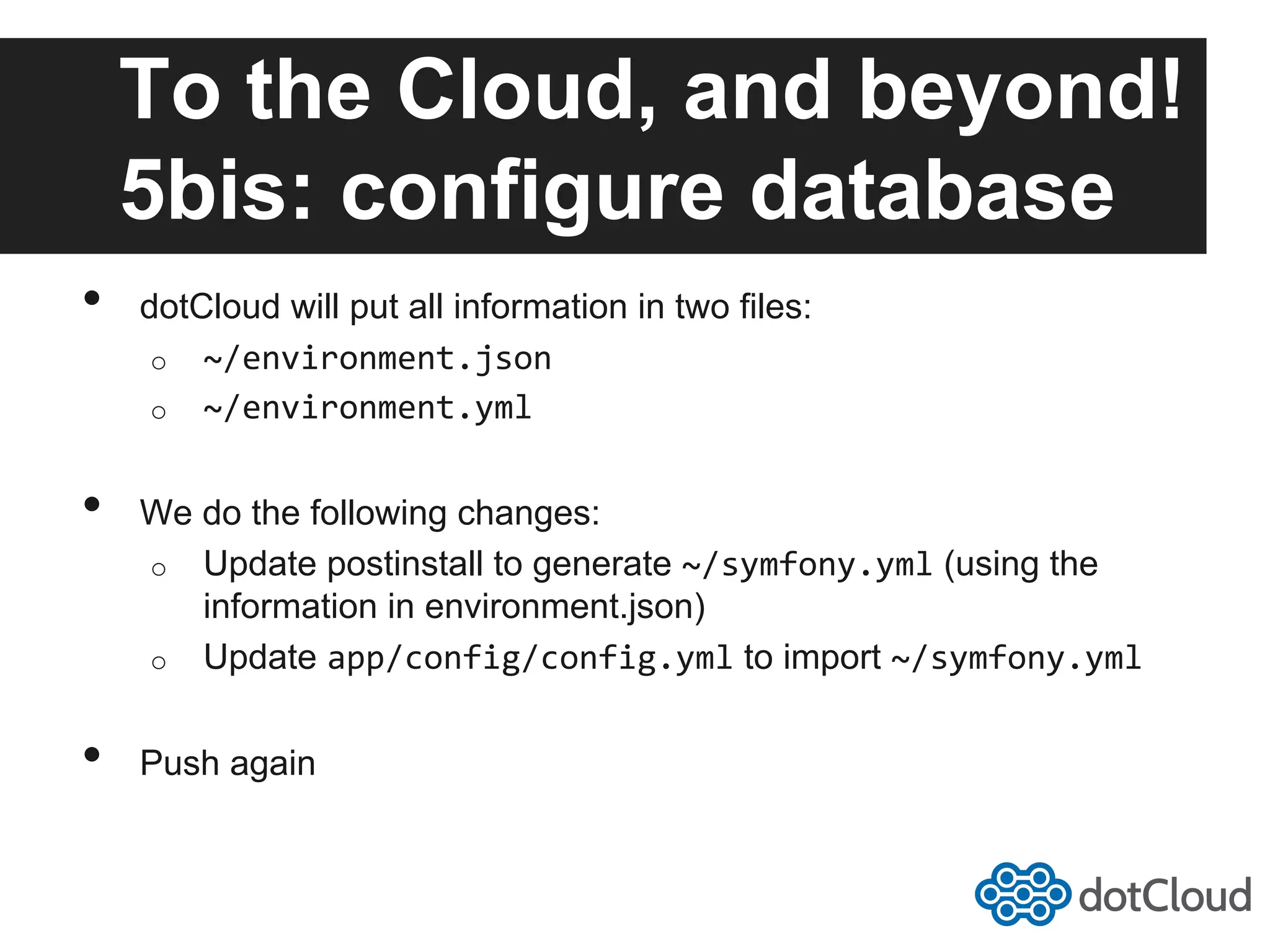 To the Cloud, and beyond!
5bis: configure database

- dotCloud will put all information in two files:
  - ~/environment.json
  - ~/environment.yml

- We do the following changes:
  - Update postinstall to generate ~/symfony.yml (using the information in environment.json)
  - Update app/config/config.yml to import ~/symfony.yml

- Push again

dotCloud